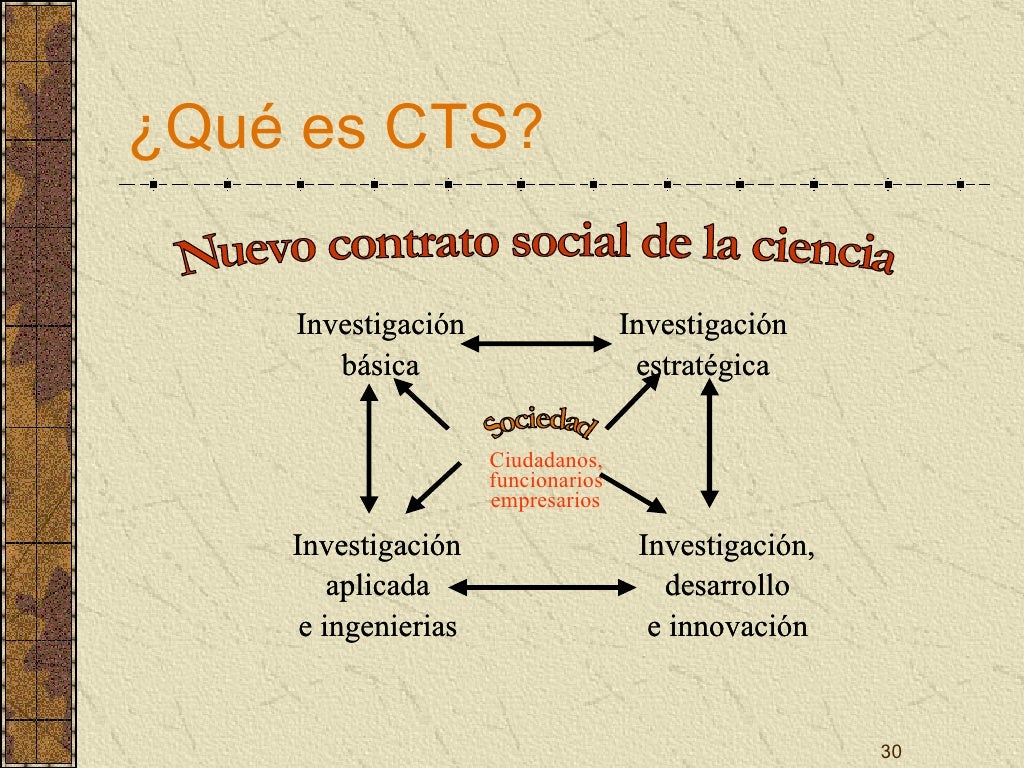 ¿Qué es CTS?

Nuevo contrato social de la ciencia

Investigación básica

Investigación estratégica

Sociedad

Ciudadanos, funcionarios empresarios

Investigación aplicada e ingenierias

Investigación, desarrollo e innovación

30